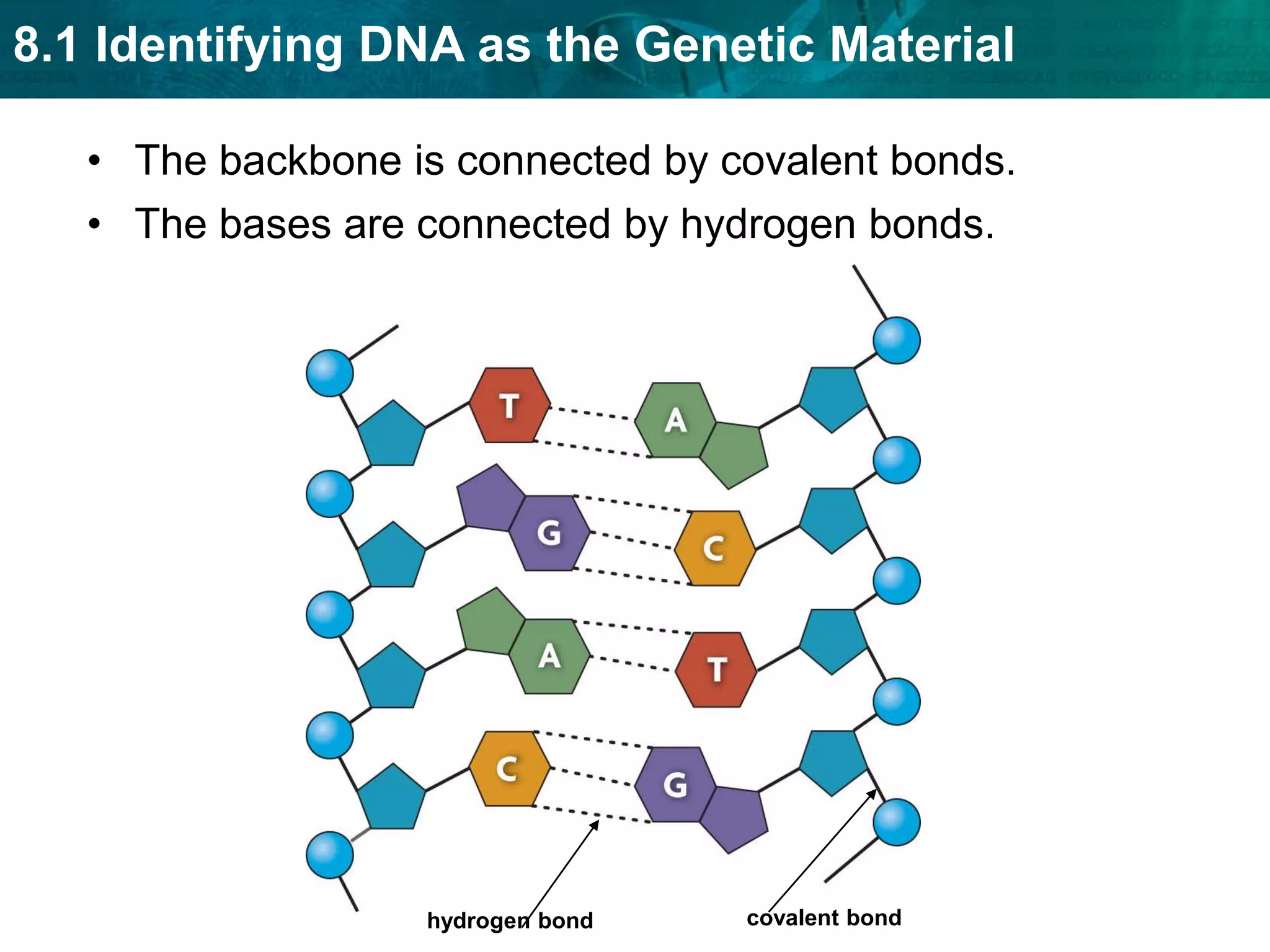 8.1 Identifying DNA as the Genetic Material

• The backbone is connected by covalent bonds.
• The bases are connected by hydrogen bonds.

T A
G C
A T
C G

hydrogen bond
covalent bond